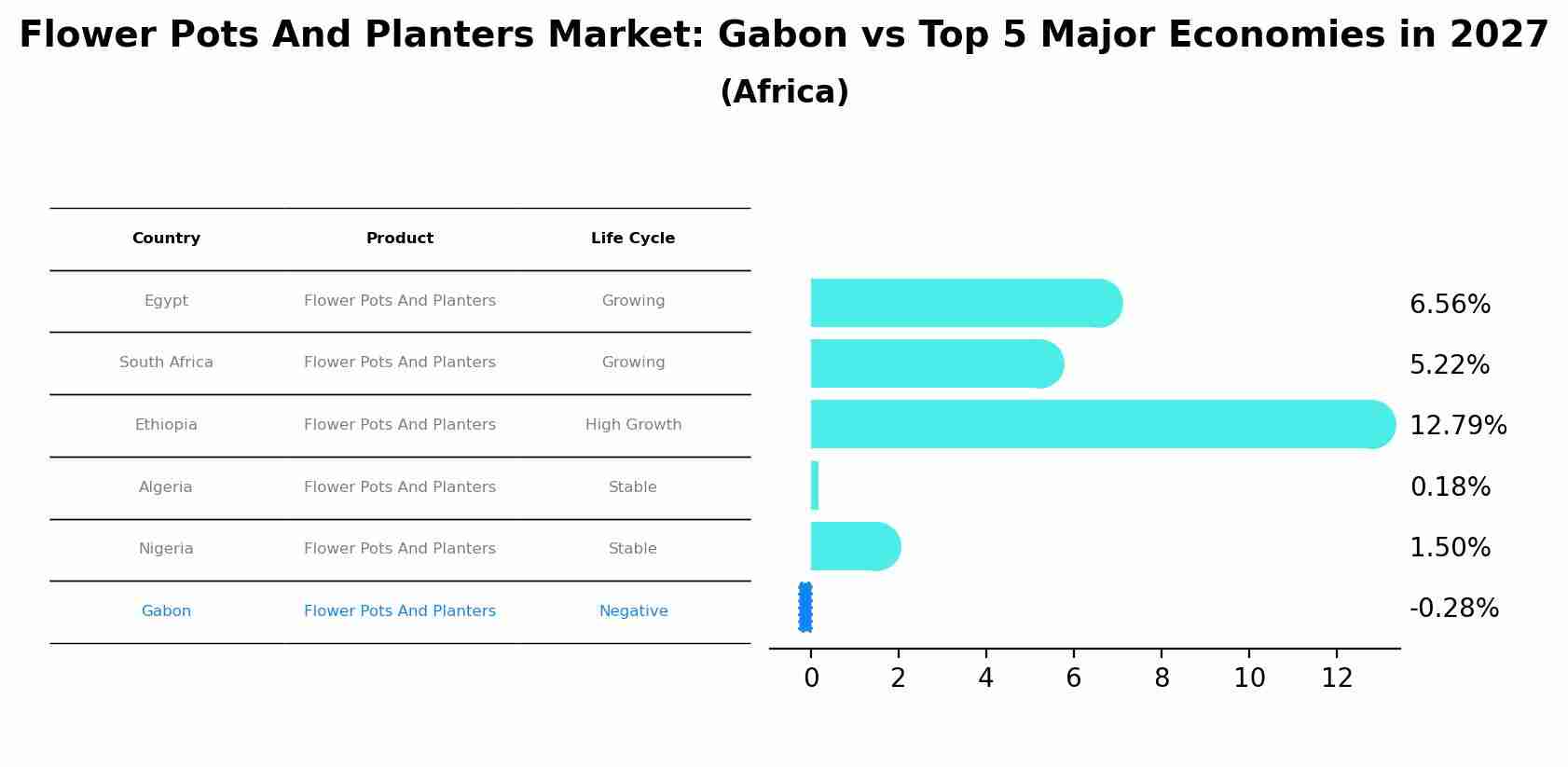 Flower Pots And Planters Market: Gabon vs Top 5 Major Economies in 2027
(Africa)

| Country | Product | Life Cycle |
|---|---|---|
| Egypt | Flower Pots And Planters | Growing |
| South Africa | Flower Pots And Planters | Growing |
| Ethiopia | Flower Pots And Planters | High Growth |
| Algeria | Flower Pots And Planters | Stable |
| Nigeria | Flower Pots And Planters | Stable |
| Gabon | Flower Pots And Planters | Negative |

6.56%
5.22%
12.79%
0.18%
1.50%
-0.28%

0 2 4 6 8 10 12